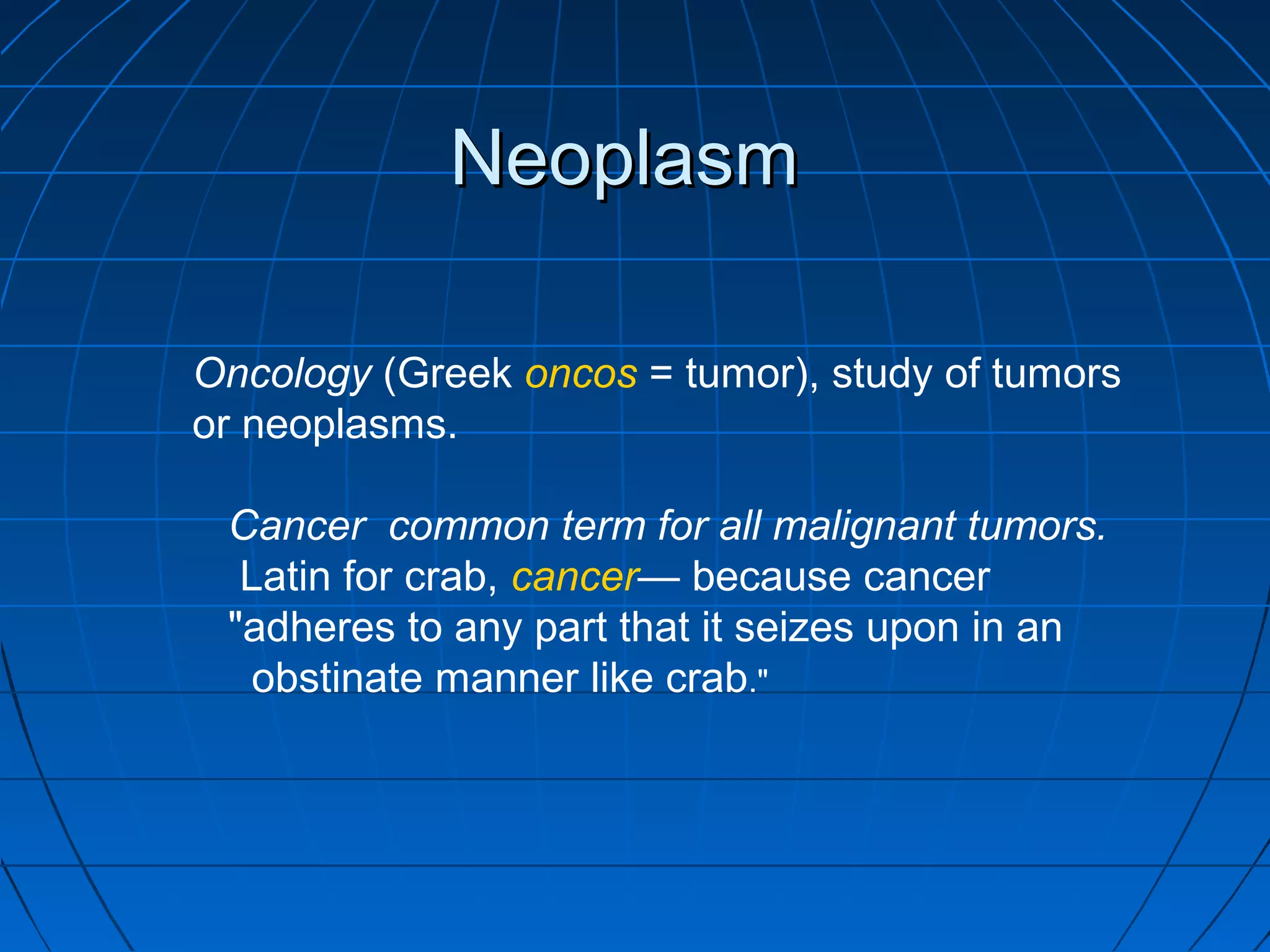 Neoplasm

Oncology (Greek oncos = tumor), study of tumors or neoplasms.

Cancer  common term for all malignant tumors. Latin for crab, cancer— because cancer "adheres to any part that it seizes upon in an obstinate manner like crab."